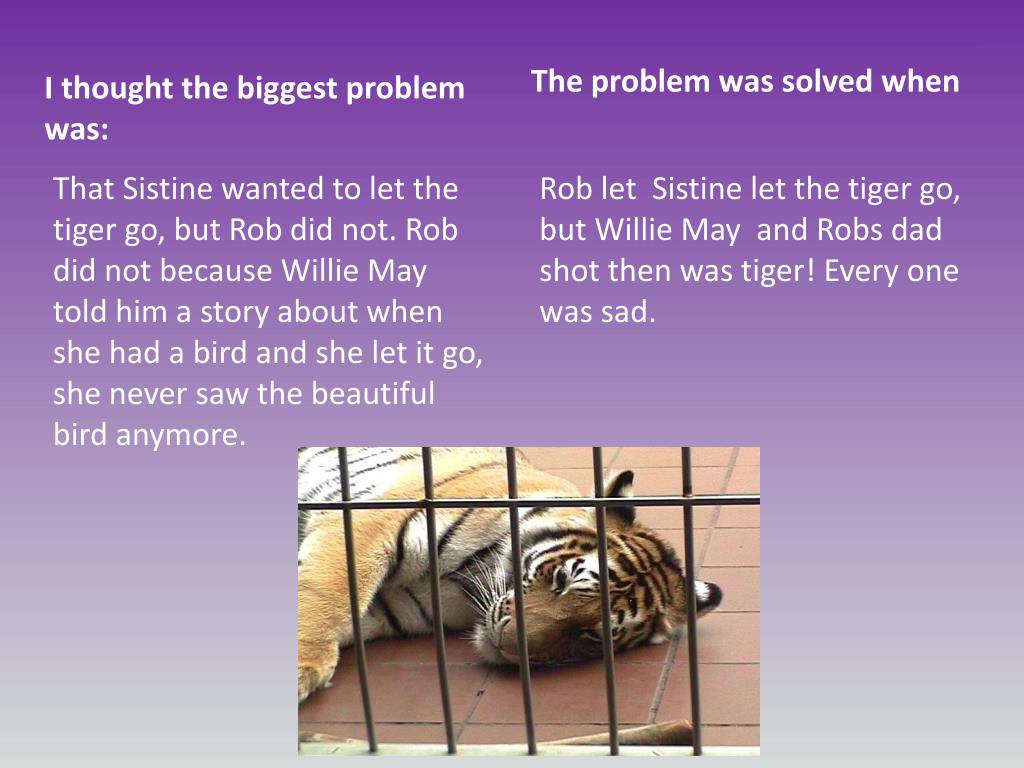 I thought the biggest problem was:

That Sistine wanted to let the tiger go, but Rob did not. Rob did not because Willie May told him a story about when she had a bird and she let it go, she never saw the beautiful bird anymore.

The problem was solved when

Rob let Sistine let the tiger go, but Willie May and Robs dad shot then was tiger! Every one was sad.